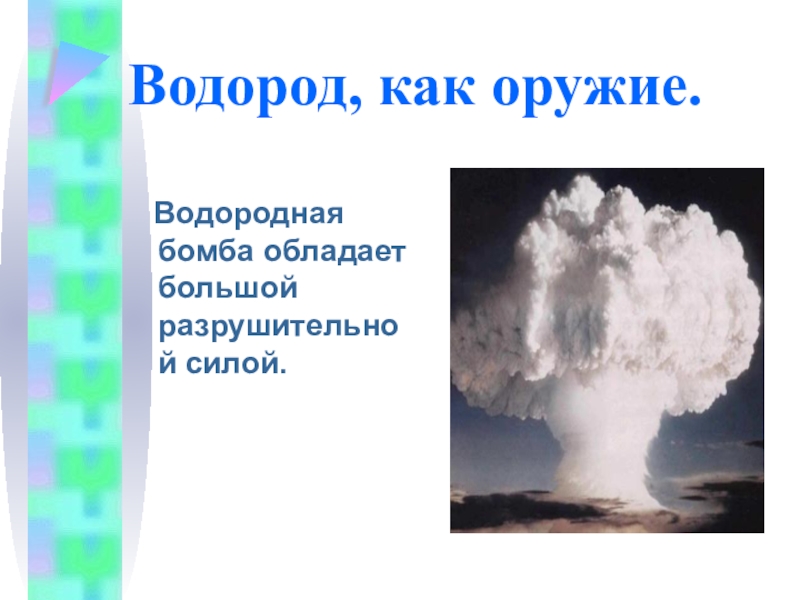 Водород, как оружие.

Водородная бомба обладает большой разрушительной силой.